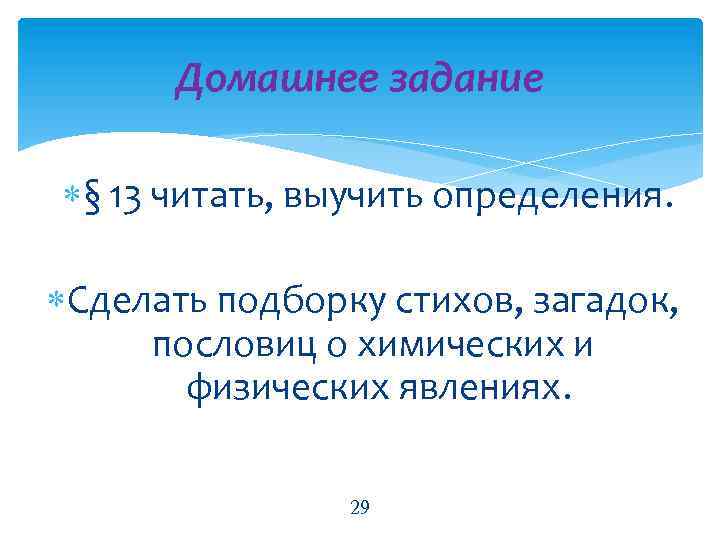 Домашнее задание

§ 13 читать, выучить определения.

Сделать подборку стихов, загадок, пословиц о химических и физических явлениях.

29